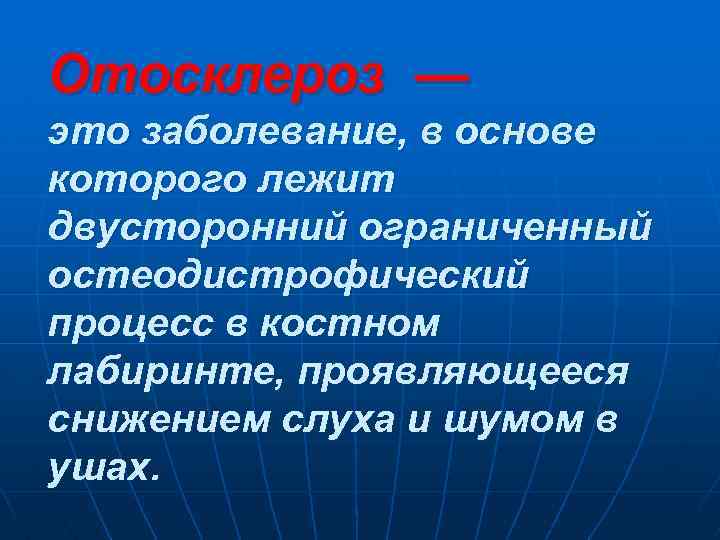 Отосклероз —
это заболевание, в основе которого лежит двусторонний ограниченный остеодистрофический процесс в костном лабиринте, проявляющееся снижением слуха и шумом в ушах.